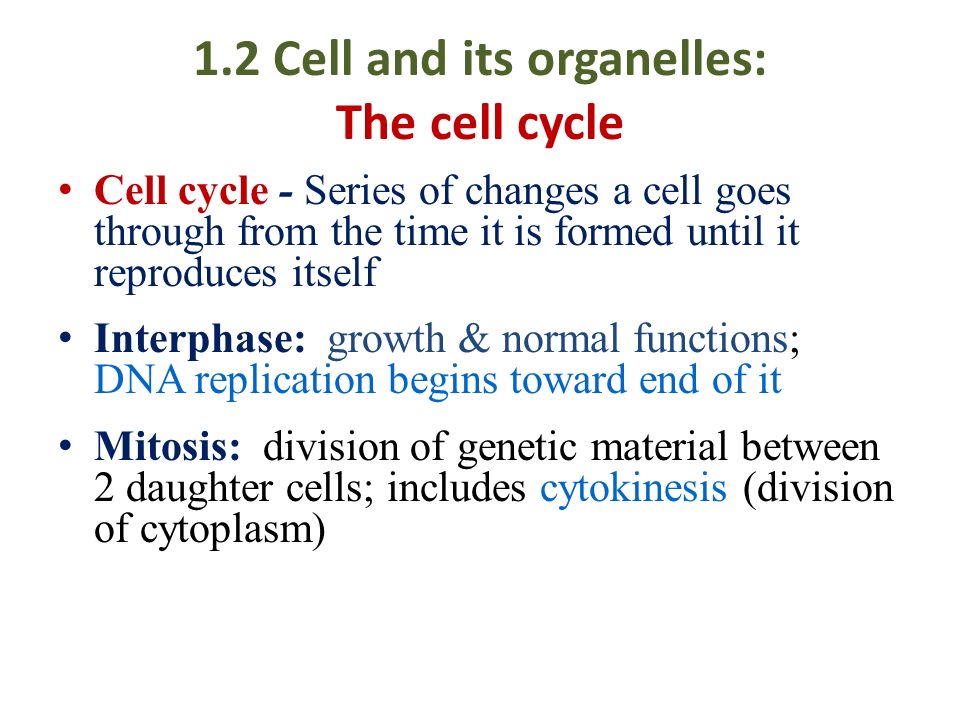 1.2 Cell and its organelles:
The cell cycle

• Cell cycle - Series of changes a cell goes through from the time it is formed until it reproduces itself

• Interphase: growth & normal functions; DNA replication begins toward end of it

• Mitosis: division of genetic material between 2 daughter cells; includes cytokinesis (division of cytoplasm)